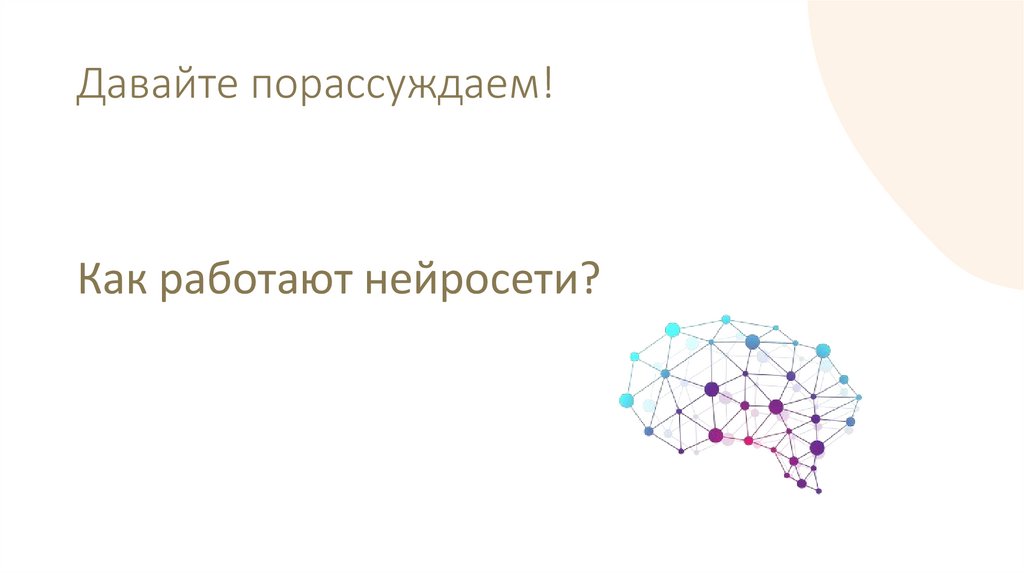 Давайте порассуждаем!

Как работают нейросети?